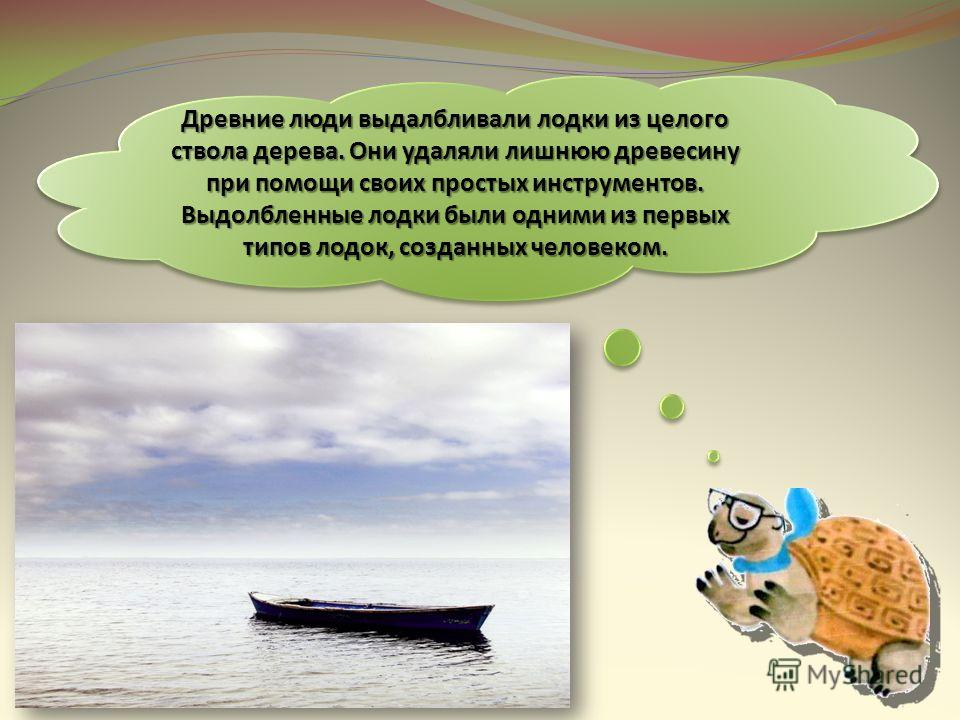 Древние люди выдалбливали лодки из целого ствола дерева. Они удаляли лишнюю древесину при помощи своих простых инструментов. Выдолбленные лодки были одними из первых типов лодок, созданных человеком.

MyShared